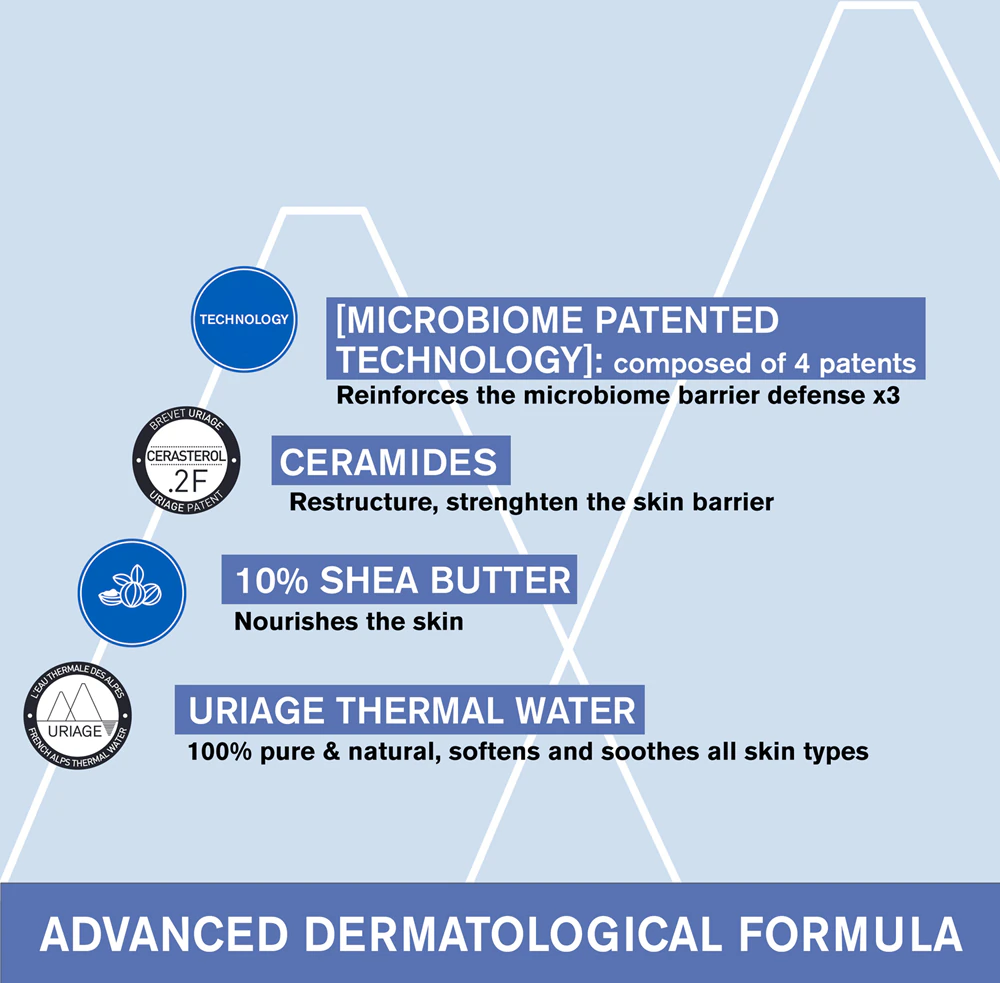 TECHNOLOGY

[MICROBIOME PATENTED TECHNOLOGY]: composed of 4 patents
Reinforces the microbiome barrier defense x3

BREVET URIAGE
CERASTEROL
.2F
URIAGE PATENT

CERAMIDES
Restructure, strenghten the skin barrier

10% SHEA BUTTER
Nourishes the skin

L'EAU THERMALE DES ALPES
URIAGE
FRENCH ALPS THERMAL WATER

URIAGE THERMAL WATER
100% pure & natural, softens and soothes all skin types

ADVANCED DERMATOLOGICAL FORMULA